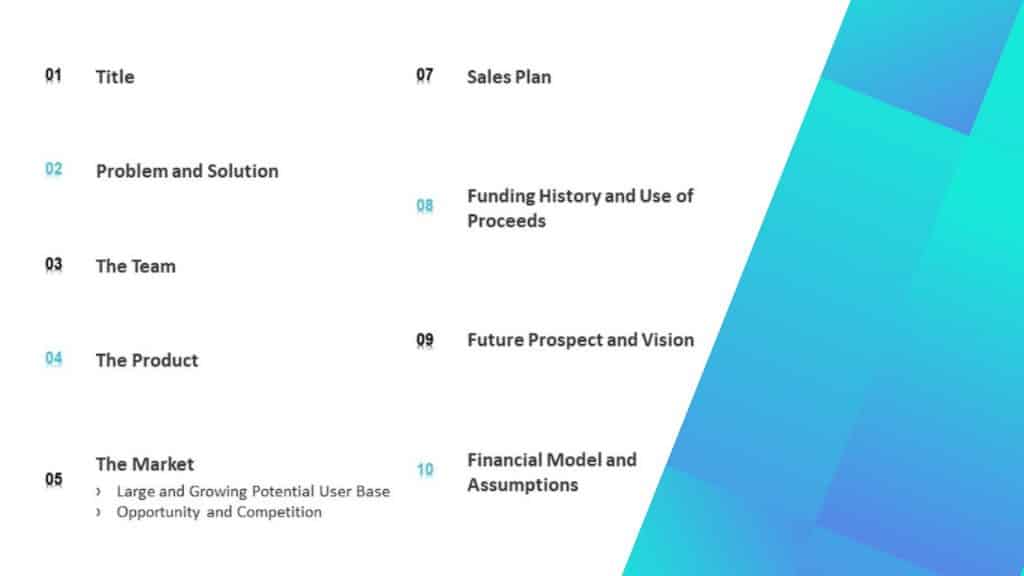 01 Title

02 Problem and Solution

03 The Team

04 The Product

05 The Market
› Large and Growing Potential User Base
› Opportunity and Competition

07 Sales Plan

08 Funding History and Use of Proceeds

09 Future Prospect and Vision

10 Financial Model and Assumptions